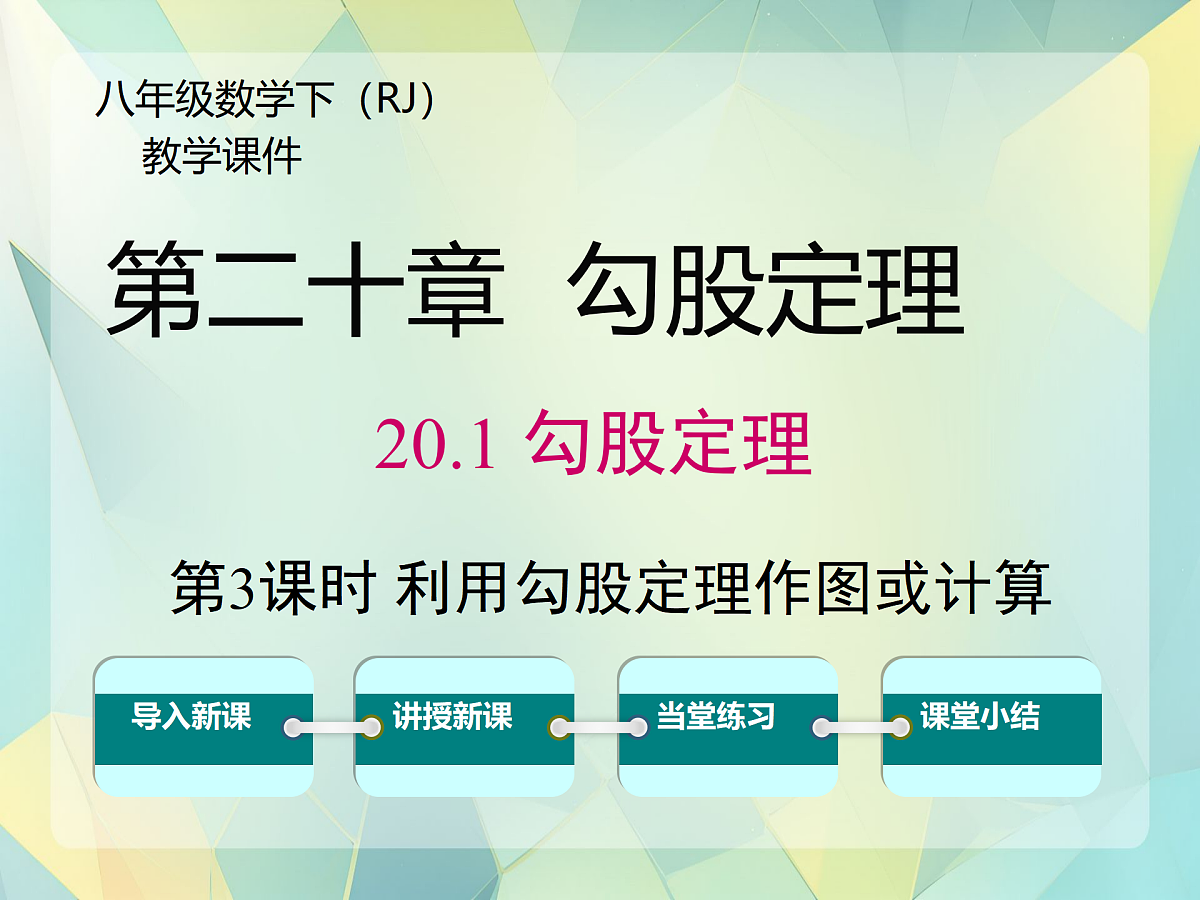 八年级数学下（RJ）
教学课件

第二十章 勾股定理

20.1 勾股定理

第3课时 利用勾股定理作图或计算

导入新课

讲授新课

当堂练习

课堂小结